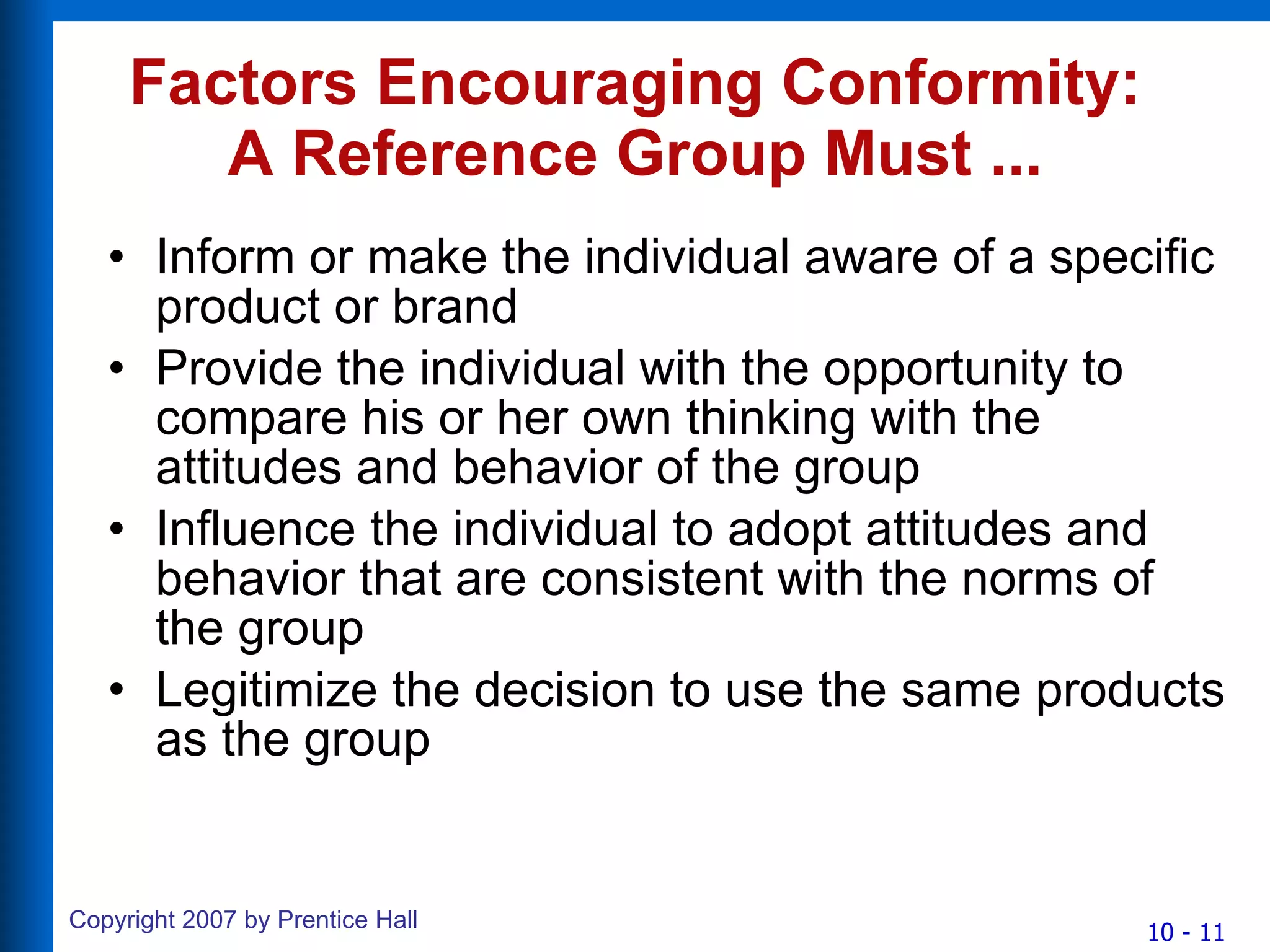 Factors Encouraging Conformity:
A Reference Group Must ...

• Inform or make the individual aware of a specific product or brand
• Provide the individual with the opportunity to compare his or her own thinking with the attitudes and behavior of the group
• Influence the individual to adopt attitudes and behavior that are consistent with the norms of the group
• Legitimize the decision to use the same products as the group

Copyright 2007 by Prentice Hall

10 - 11